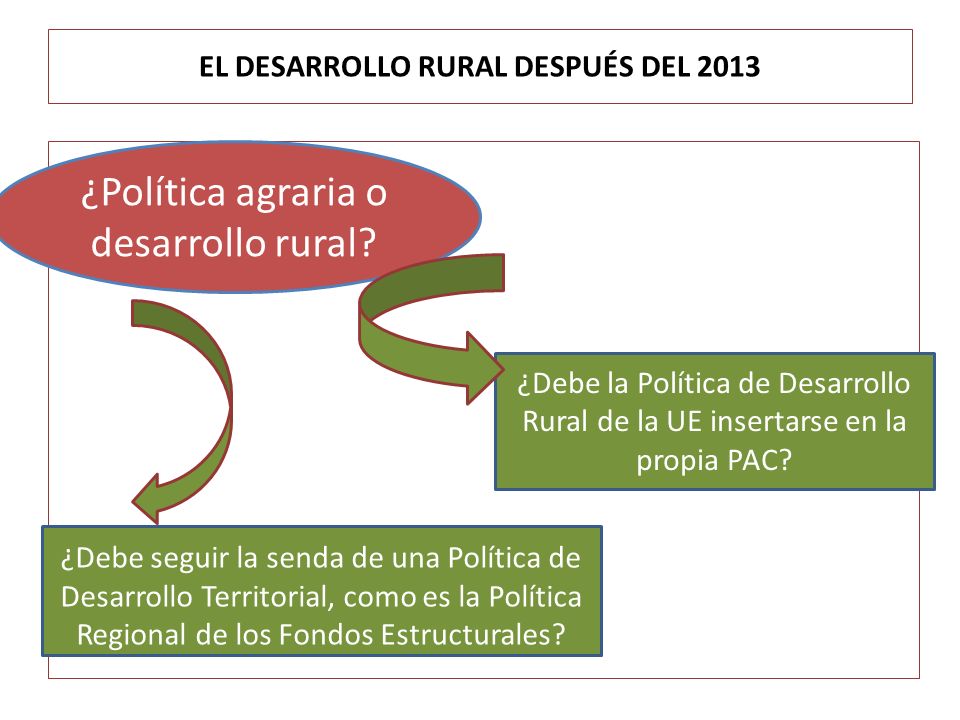 EL DESARROLLO RURAL DESPUÉS DEL 2013

¿Política agraria o desarrollo rural?

¿Debe la Política de Desarrollo Rural de la UE insertarse en la propia PAC?

¿Debe seguir la senda de una Política de Desarrollo Territorial, como es la Política Regional de los Fondos Estructurales?